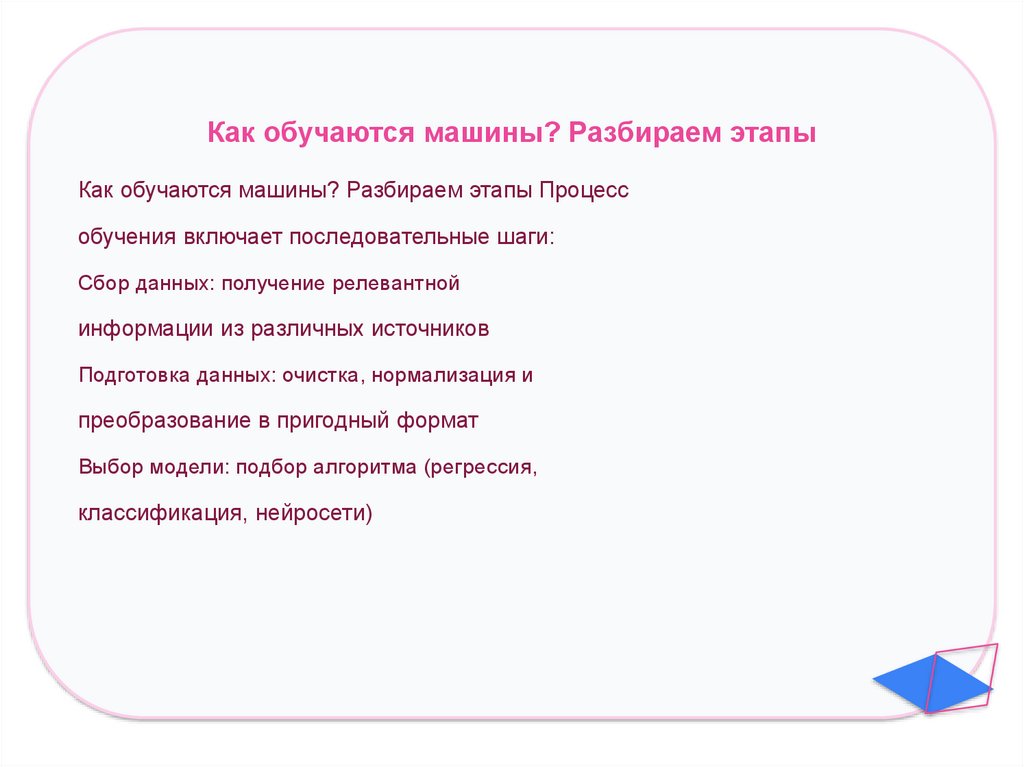 Как обучаются машины? Разбираем этапы

Как обучаются машины? Разбираем этапы Процесс обучения включает последовательные шаги:

Сбор данных: получение релевантной информации из различных источников

Подготовка данных: очистка, нормализация и преобразование в пригодный формат

Выбор модели: подбор алгоритма (регрессия, классификация, нейросети)